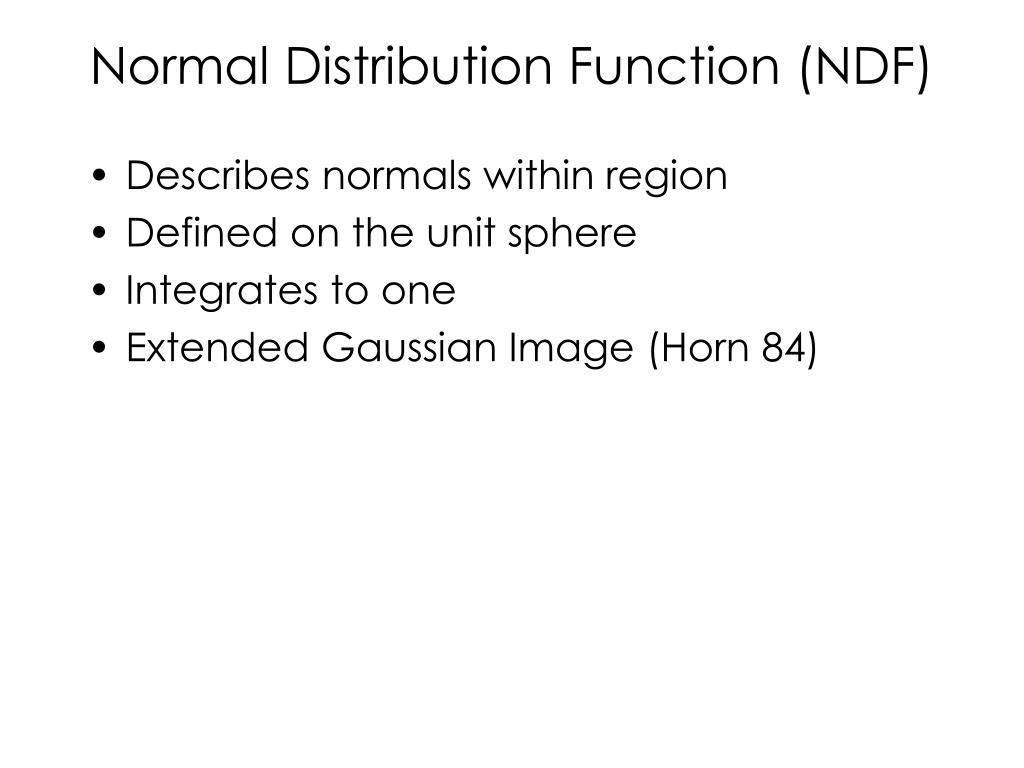 Normal Distribution Function (NDF)

• Describes normals within region
• Defined on the unit sphere
• Integrates to one
• Extended Gaussian Image (Horn 84)